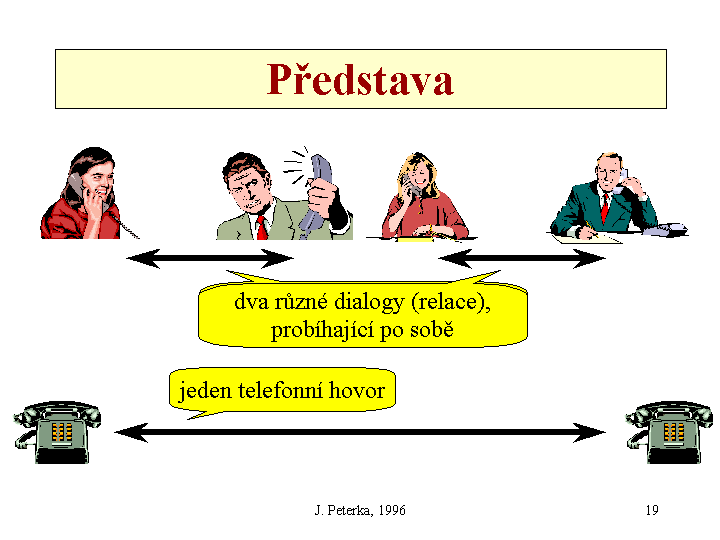 Představa

dva různé dialogy (relace), probíhající po sobě

jeden telefonní hovor

J. Peterka, 1996

19